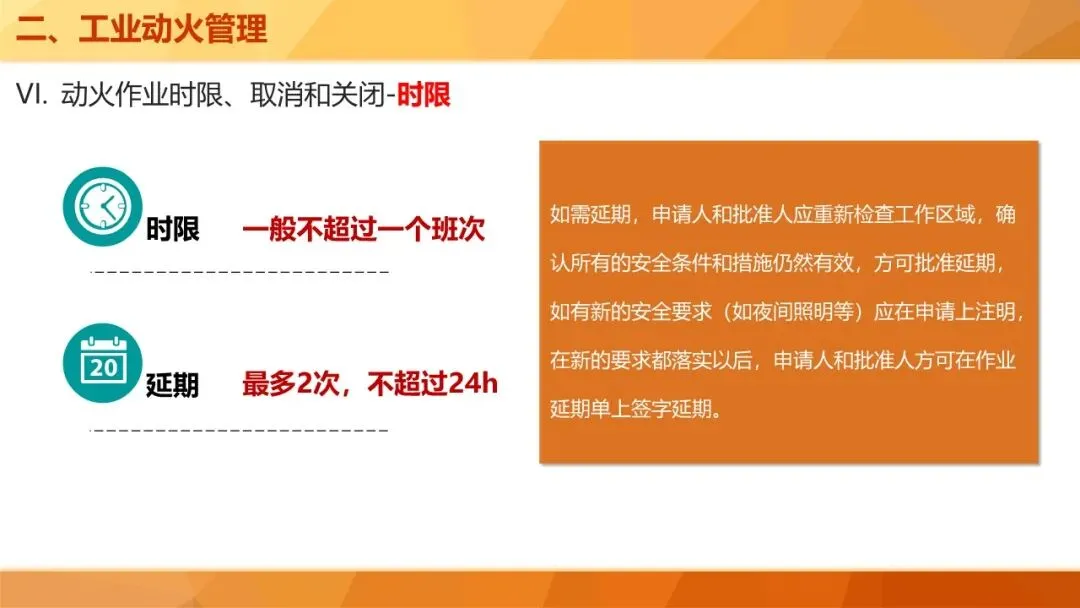 二、工业动火管理

VI. 动火作业时限、取消和关闭-时限

时限 一般不超过一个班次

20

延期 最多2次，不超过24h

如需延期，申请人和批准人应重新检查工作区域，确认所有的安全条件和措施仍然有效，方可批准延期，如有新的安全要求（如夜间照明等）应在申请上注明，在新的要求都落实以后，申请人和批准人方可在作业延期单上签字延期。